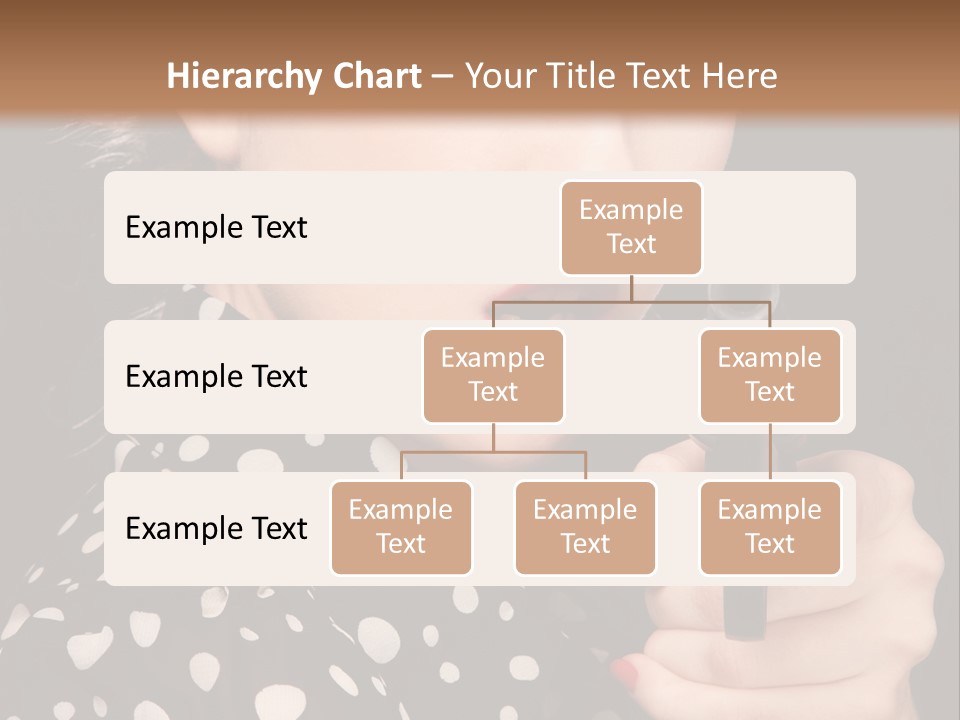 Hierarchy Chart – Your Title Text Here

Example Text

Example Text

Example Text

Example Text

Example Text

Example Text

Example Text

Example Text

Example Text